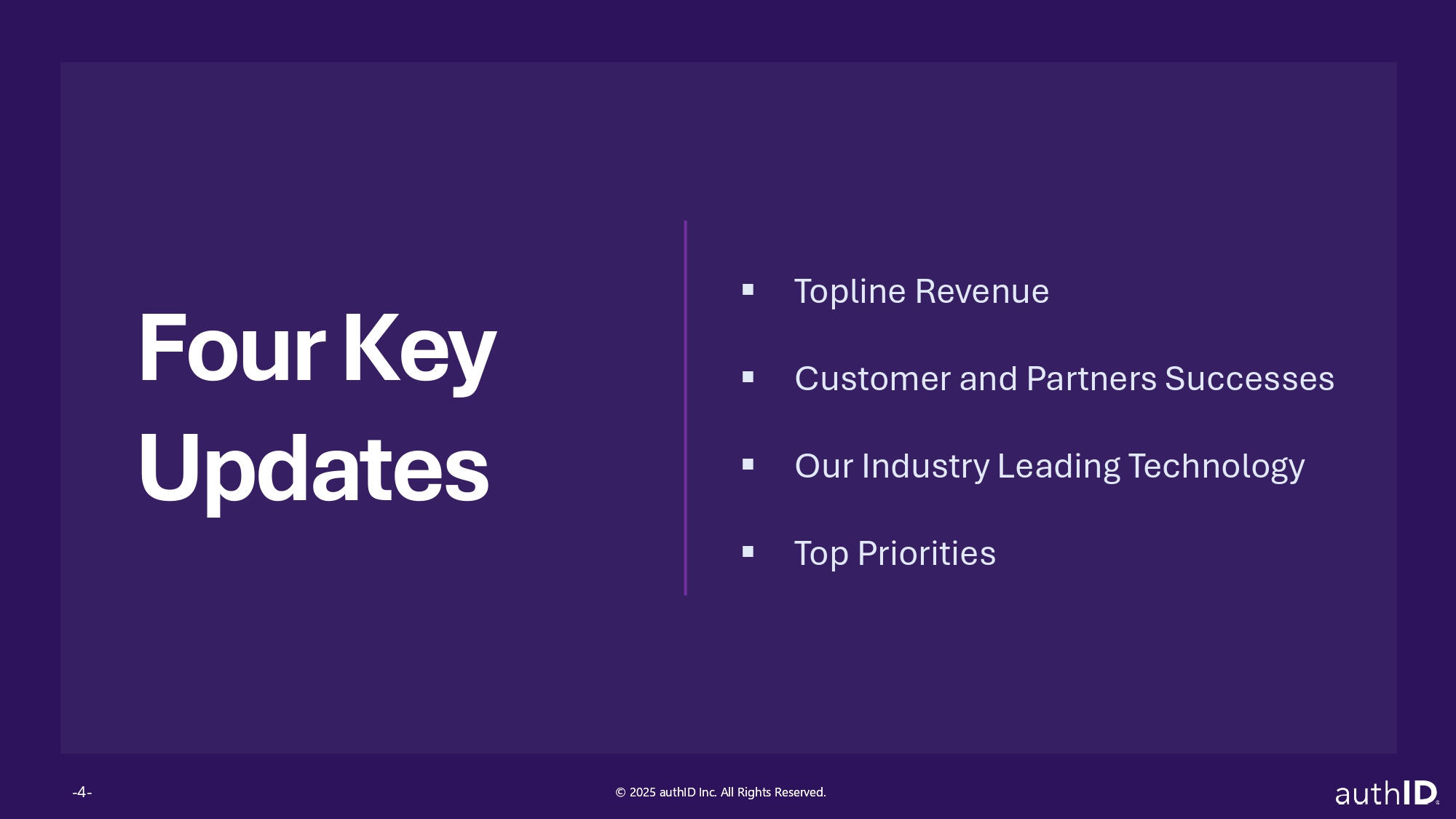 Four Key Updates

▪ Topline Revenue

▪ Customer and Partners Successes

▪ Our Industry Leading Technology

▪ Top Priorities

-4-

© 2025 authID Inc. All Rights Reserved.

authID